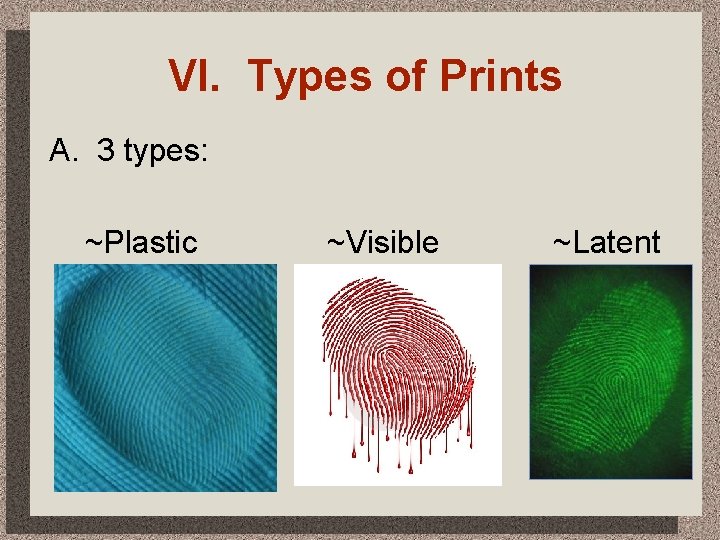 VI. Types of Prints

A. 3 types:

~Plastic

~Visible

~Latent